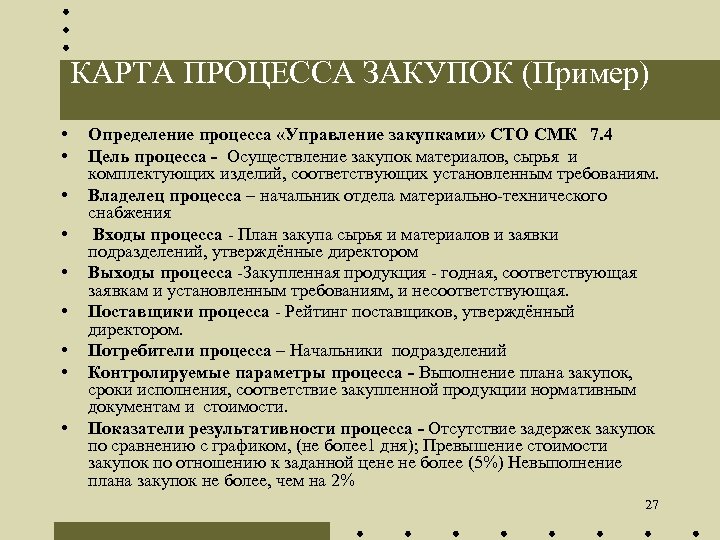 КАРТА ПРОЦЕССА ЗАКУПОК (Пример)

• Определение процесса «Управление закупками» СТО СМК 7.4
• Цель процесса - Осуществление закупок материалов, сырья и комплектующих изделий, соответствующих установленным требованиям.
• Владелец процесса – начальник отдела материально-технического снабжения
• Входы процесса - План закупа сырья и материалов и заявки подразделений, утверждённые директором
• Выходы процесса -Закупленная продукция - годная, соответствующая заявкам и установленным требованиям, и несоответствующая.
• Поставщики процесса - Рейтинг поставщиков, утверждённый директором.
• Потребители процесса – Начальники подразделений
• Контролируемые параметры процесса - Выполнение плана закупок, сроки исполнения, соответствие закупленной продукции нормативным документам и стоимости.
• Показатели результативности процесса - Отсутствие задержек закупок по сравнению с графиком, (не более1 дня); Превышение стоимости закупок по отношению к заданной цене не более (5%) Невыполнение плана закупок не более, чем на 2%

27